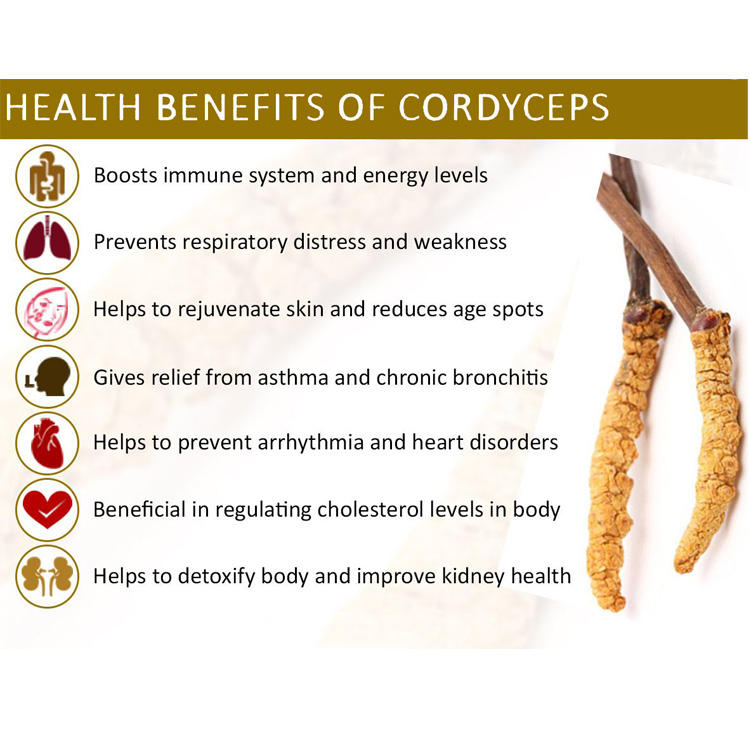 HEALTH BENEFITS OF CORDYCEPS

Boosts immune system and energy levels

Prevents respiratory distress and weakness

Helps to rejuvenate skin and reduces age spots

Gives relief from asthma and chronic bronchitis

Helps to prevent arrhythmia and heart disorders

Beneficial in regulating cholesterol levels in body

Helps to detoxify body and improve kidney health